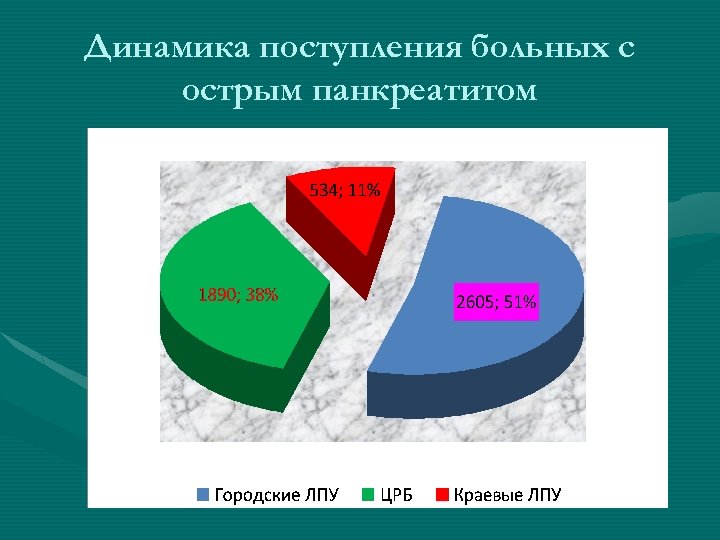 Динамика поступления больных с острым панкреатитом

534; 11%

1890; 38%

2605; 51%

Городские ЛПУ ЦРБ Краевые ЛПУ